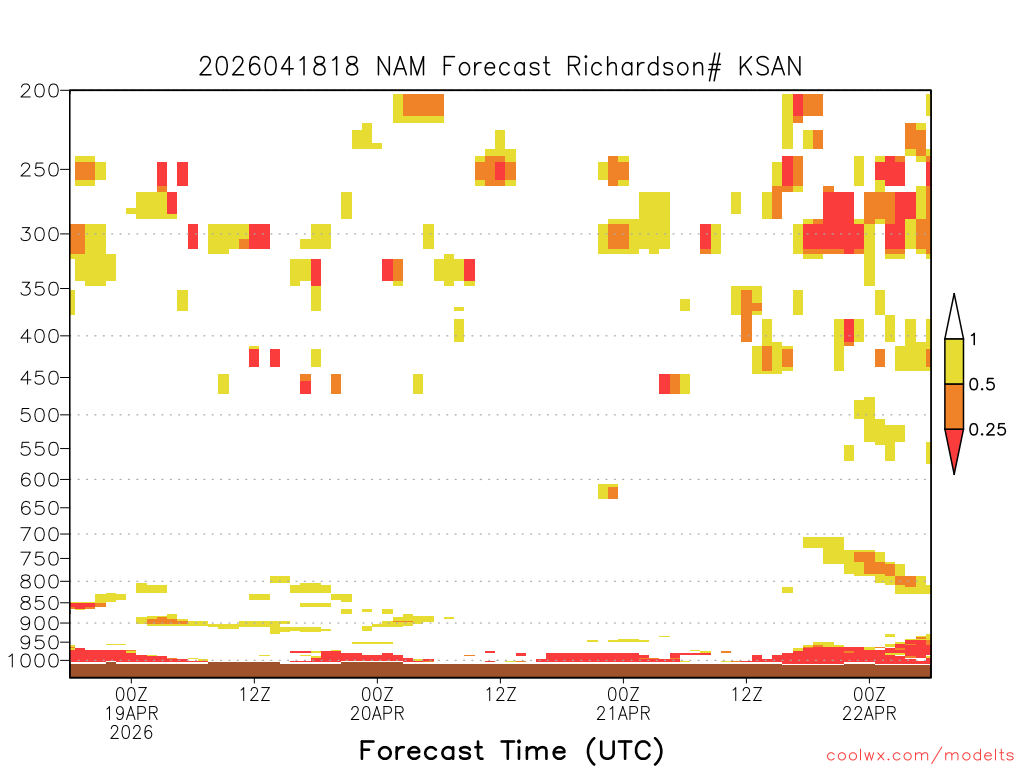 2026041818 NAM Forecast Richardson# KSAN

200
250
300
350
400
450
500
550
600
650
700
750
800
850
900
950
1000

1
0.5
0.25

00Z
19APR
2026

12Z

00Z
20APR

12Z

00Z
21APR

12Z

00Z
22APR

Forecast Time (UTC)

coolwx.com/modelts